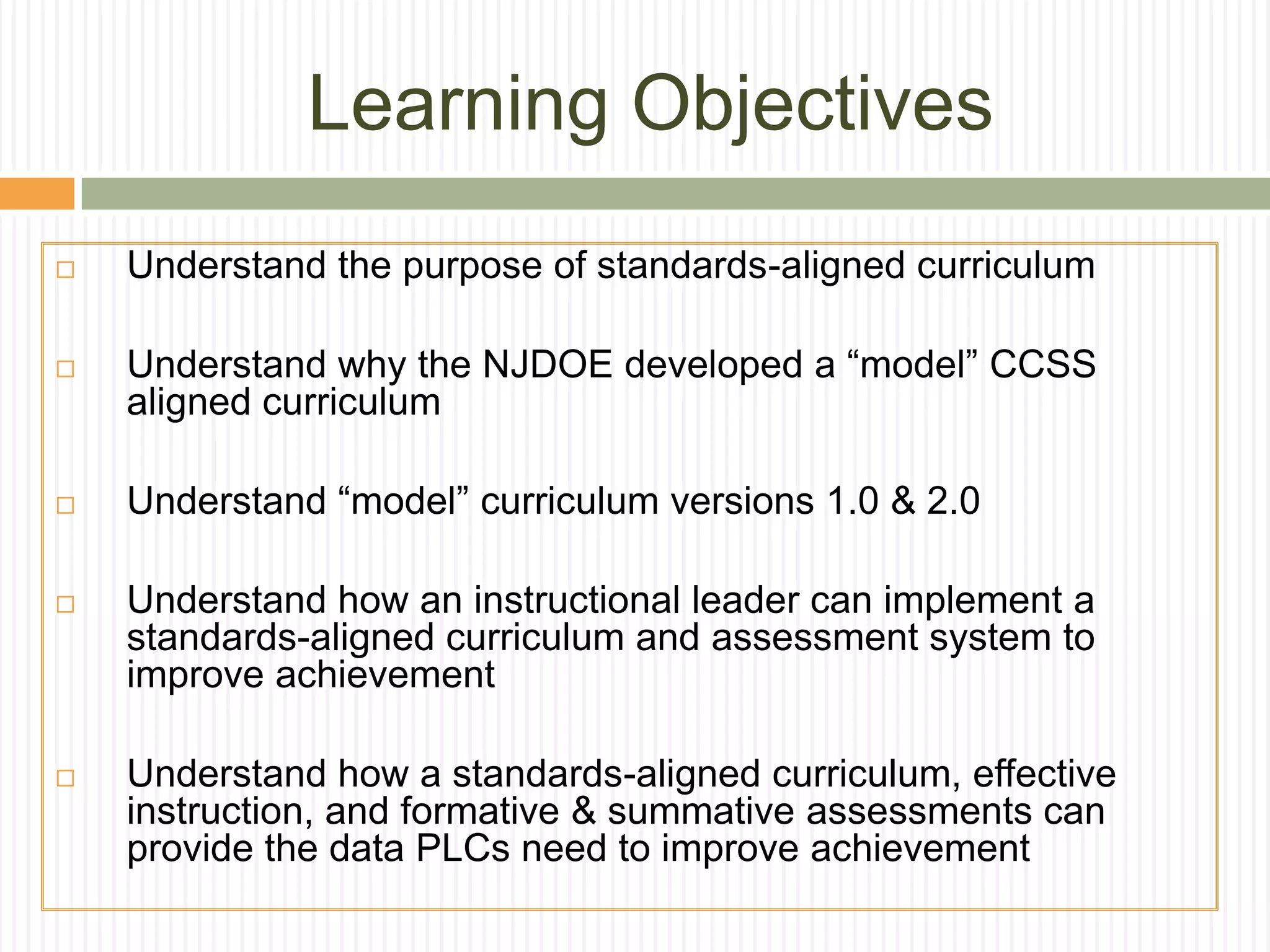 Learning Objectives

□ Understand the purpose of standards-aligned curriculum

□ Understand why the NJDOE developed a “model” CCSS aligned curriculum

□ Understand “model” curriculum versions 1.0 & 2.0

□ Understand how an instructional leader can implement a standards-aligned curriculum and assessment system to improve achievement

□ Understand how a standards-aligned curriculum, effective instruction, and formative & summative assessments can provide the data PLCs need to improve achievement